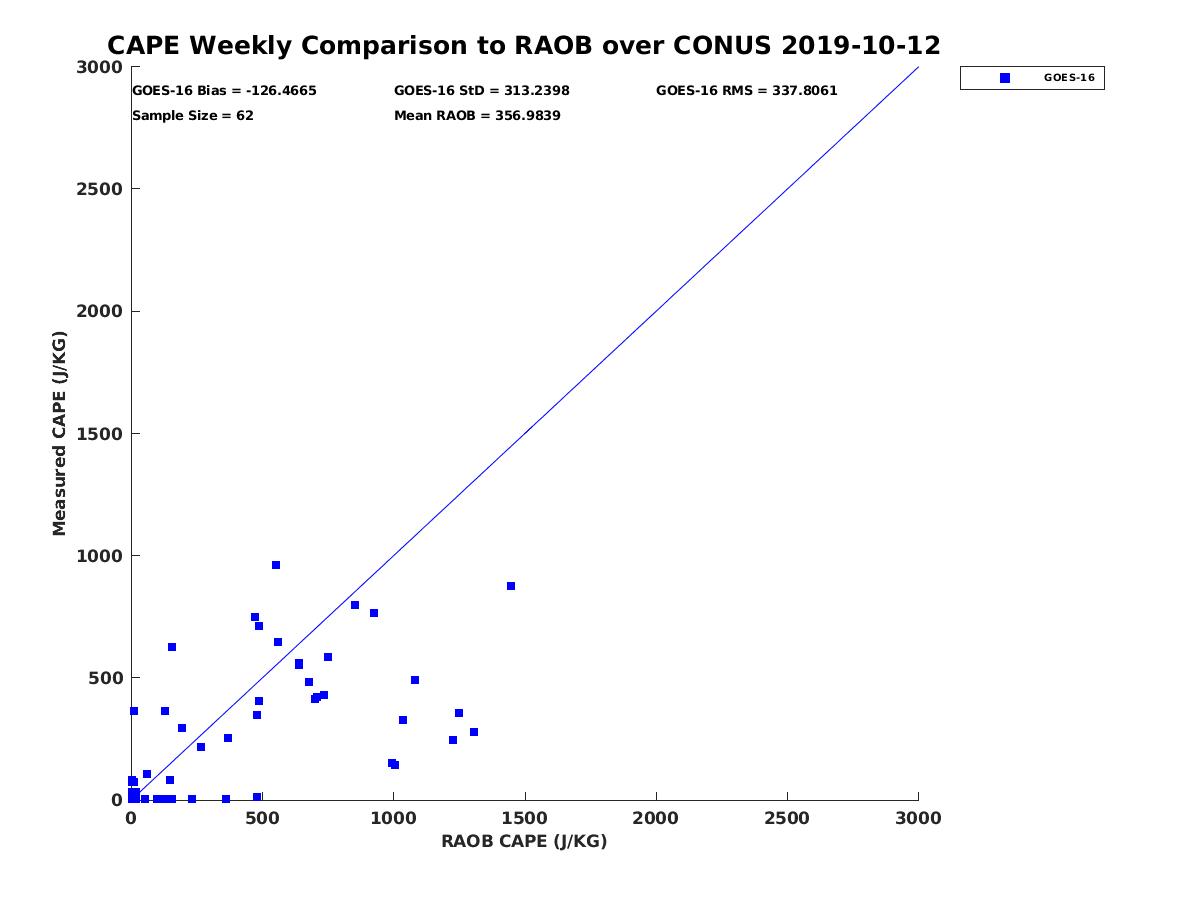 CAPE Weekly Comparison to RAOB over CONUS 2019-10-12

GOES-16 Bias = -126.4665
GOES-16 StD = 313.2398
GOES-16 RMS = 337.8061
Sample Size = 62
Mean RAOB = 356.9839

GOES-16

Measured CAPE (J/KG)

3000
2500
2000
1500
1000
500
0

0
500
1000
1500
2000
2500
3000

RAOB CAPE (J/KG)